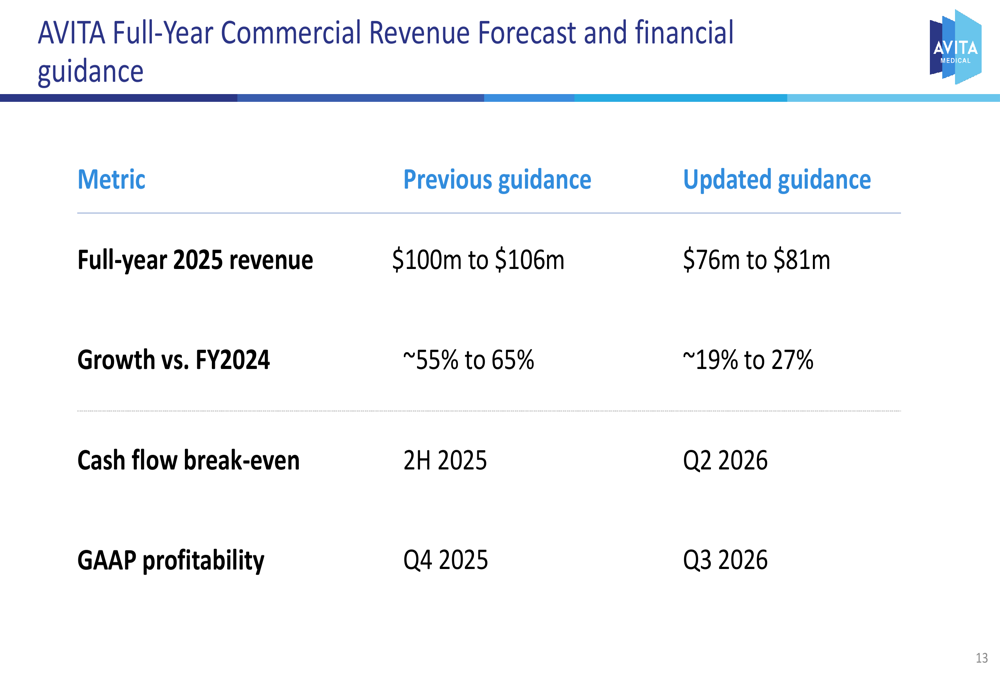 AVITA Full-Year Commercial Revenue Forecast and financial guidance

AVITA MEDICAL

| Metric | Previous guidance | Updated guidance |
|---|---|---|
| Full-year 2025 revenue | \$100m to \$106m | \$76m to \$81m |
| Growth vs. FY2024 | ~55% to 65% | ~19% to 27% |
| Cash flow break-even | 2H 2025 | Q2 2026 |
| GAAP profitability | Q4 2025 | Q3 2026 |

13